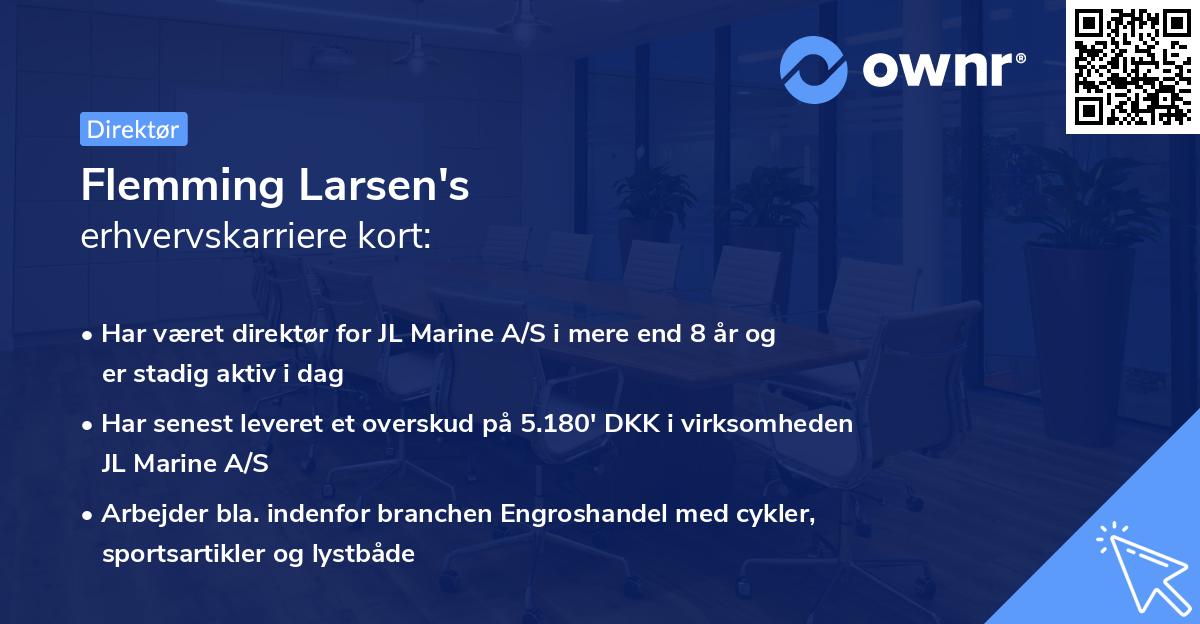 ownr®

Direktør

Flemming Larsen's
erhvervskarriere kort:

• Har været direktør for JL Marine A/S i mere end 8 år og er stadig aktiv i dag

• Har senest leveret et overskud på 5.180' DKK i virksomheden JL Marine A/S

• Arbejder bla. indenfor branchen Engroshandel med cykler, sportsartikler og lystbåde